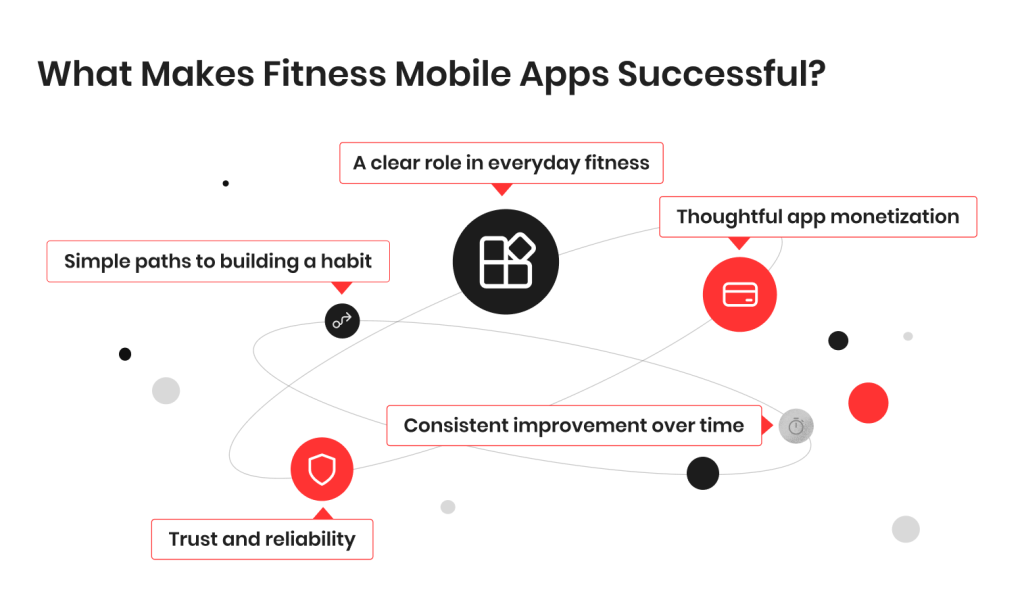 What Makes Fitness Mobile Apps Successful?

A clear role in everyday fitness

Thoughtful app monetization

Simple paths to building a habit

Consistent improvement over time

Trust and reliability